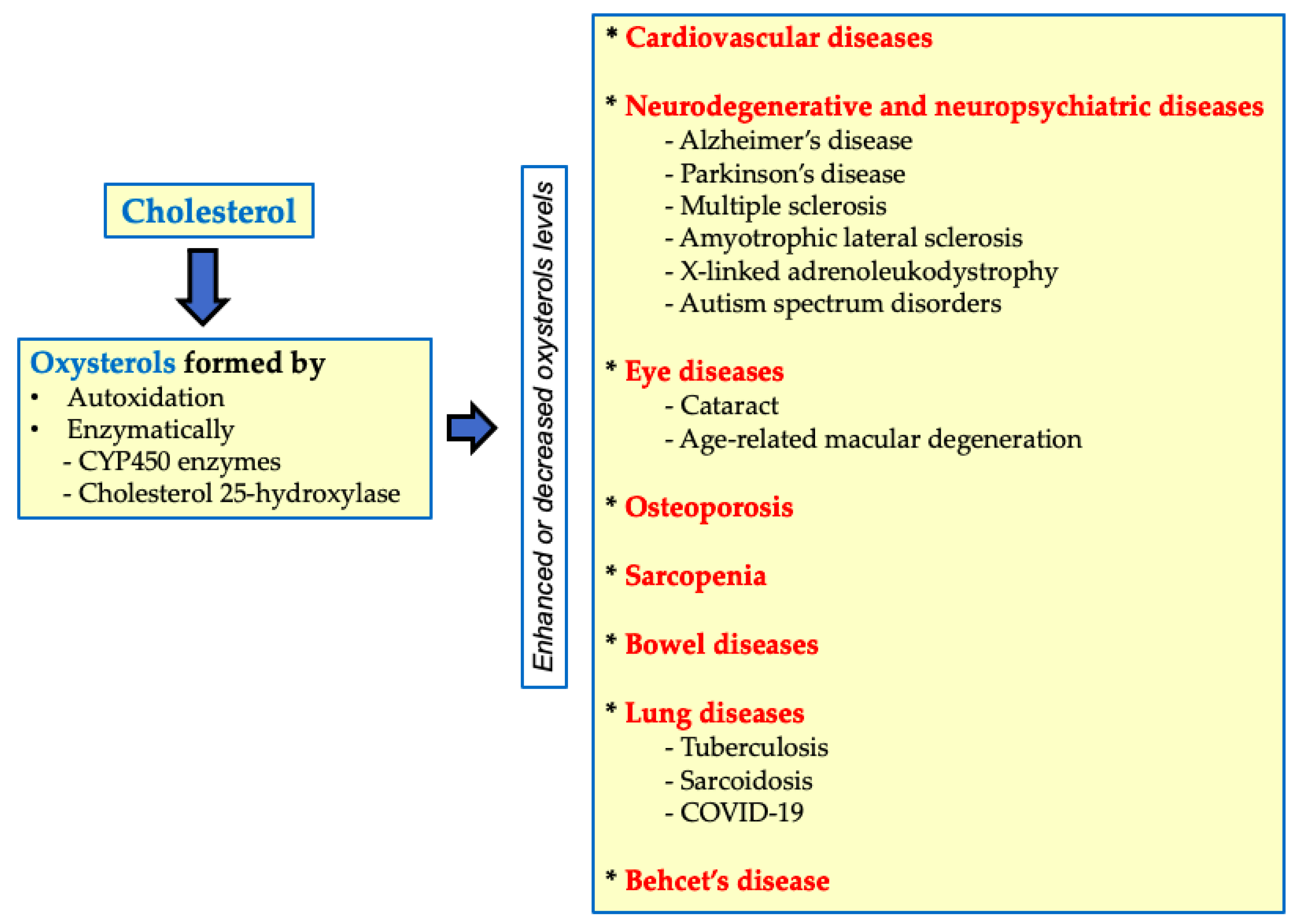 Cholesterol

Oxysterols formed by
• Autoxidation
• Enzymatically
- CYP450 enzymes
- Cholesterol 25-hydroxylase

Enhanced or decreased oxysterols levels

* Cardiovascular diseases

* Neurodegenerative and neuropsychiatric diseases
- Alzheimer's disease
- Parkinson's disease
- Multiple sclerosis
- Amyotrophic lateral sclerosis
- X-linked adrenoleukodystrophy
- Autism spectrum disorders

* Eye diseases
- Cataract
- Age-related macular degeneration

* Osteoporosis

* Sarcopenia

* Bowel diseases

* Lung diseases
- Tuberculosis
- Sarcoidosis
- COVID-19

* Behcet's disease